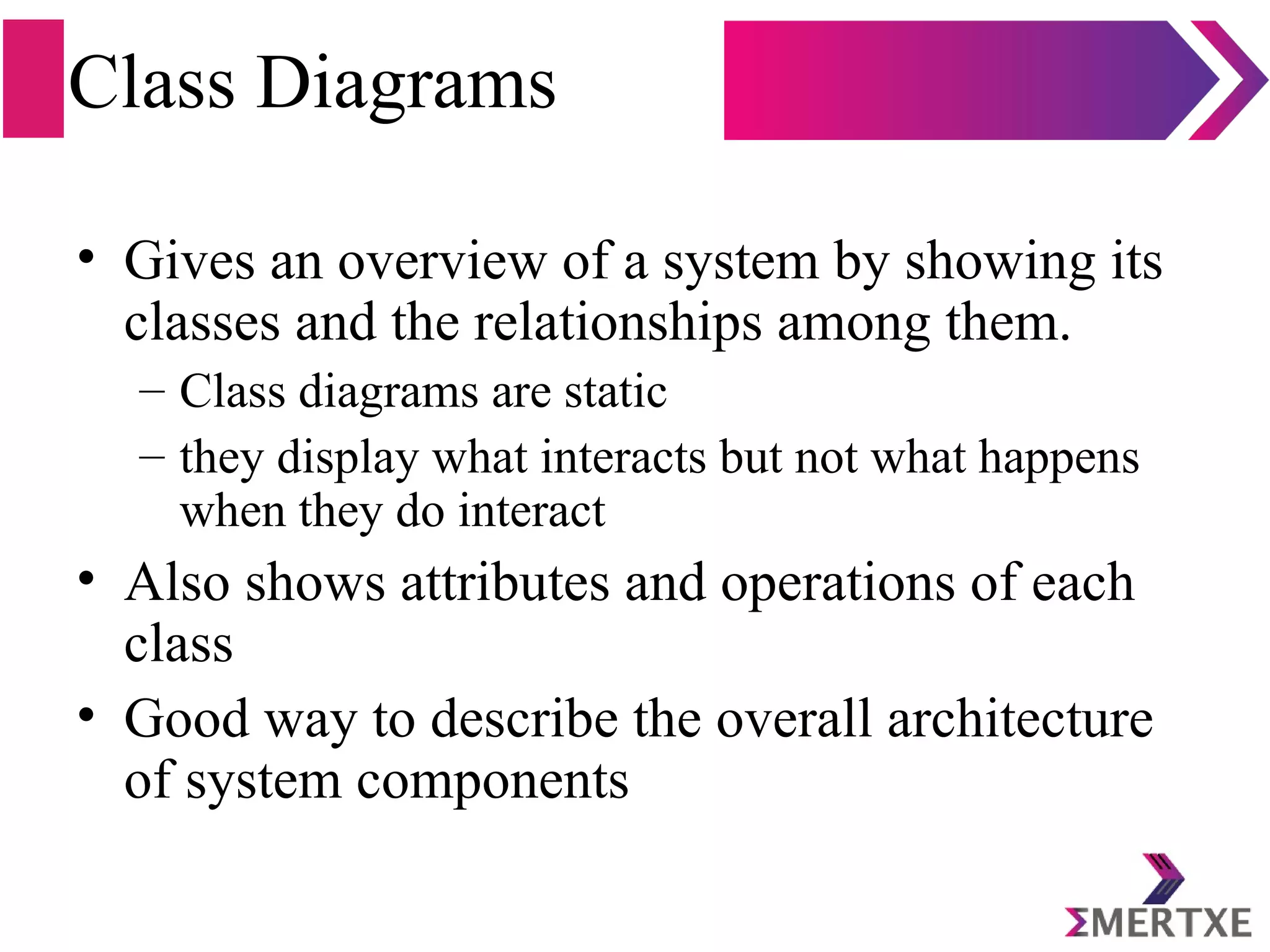 Class Diagrams

• Gives an overview of a system by showing its classes and the relationships among them.
– Class diagrams are static
– they display what interacts but not what happens when they do interact
• Also shows attributes and operations of each class
• Good way to describe the overall architecture of system components

ΣMERTXE